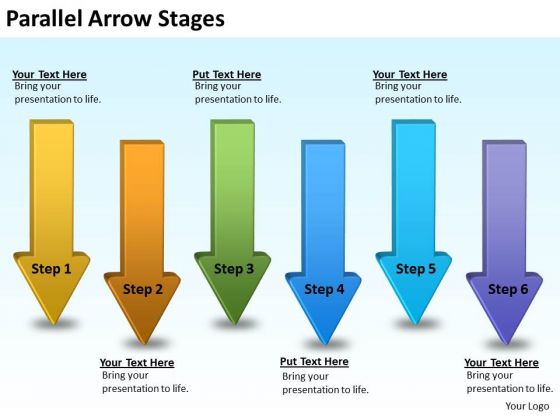 Parallel Arrow Stages

Your Text Here
Bring your presentation to life.

Put Text Here
Bring your presentation to life.

Your Text Here
Bring your presentation to life.

Step 1

Step 2

Step 3

Step 4

Step 5

Step 6

Your Text Here
Bring your presentation to life.

Put Text Here
Bring your presentation to life.

Your Text Here
Bring your presentation to life.

Your Logo